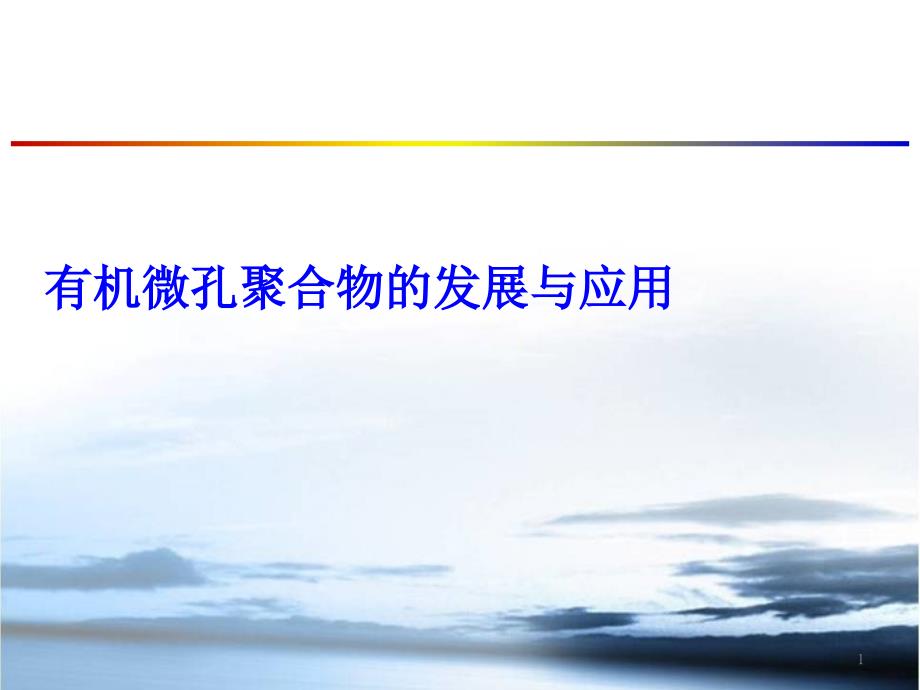 有机微孔聚合物的发展与应用

1